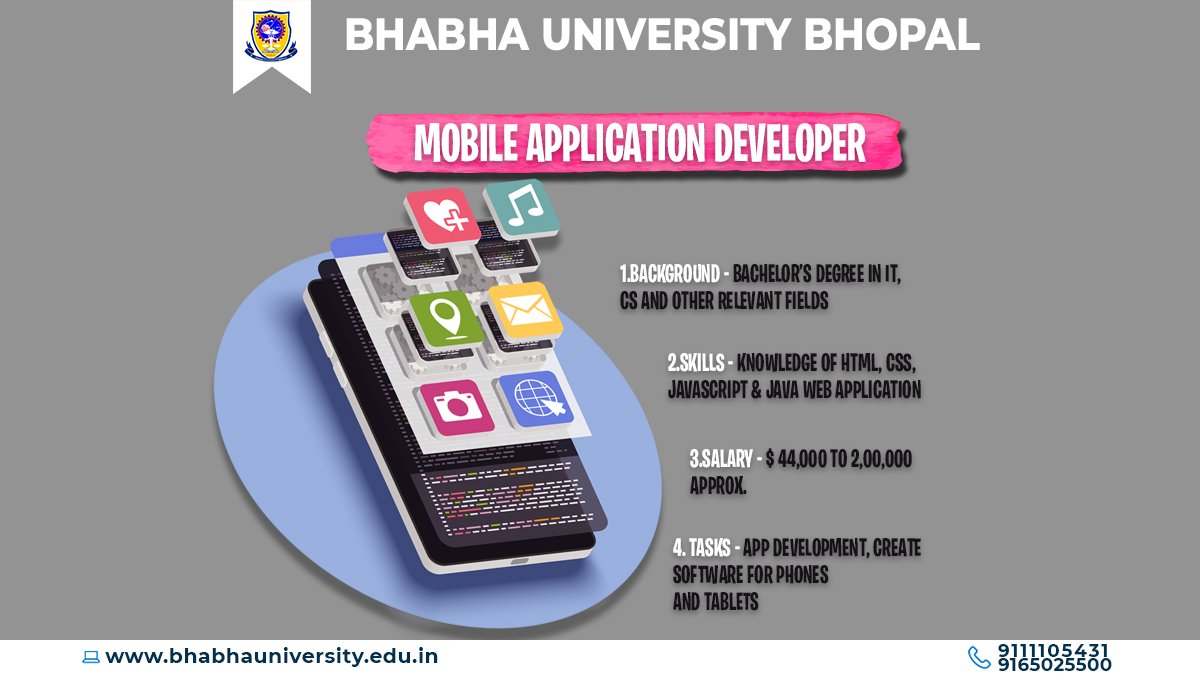 BHABHA UNIVERSITY BHOPAL

MOBILE APPLICATION DEVELOPER

1.BACKGROUND - BACHELOR'S DEGREE IN IT, CS AND OTHER RELEVANT FIELDS

2.SKILLS - KNOWLEDGE OF HTML, CSS, JAVASCRIPT & JAVA WEB APPLICATION

3.SALARY - $ 44,000 TO 2,00,000 APPROX.

4. TASKS - APP DEVELOPMENT, CREATE SOFTWARE FOR PHONES AND TABLETS

www.bhabhauniversity.edu.in

9111105431
9165025500